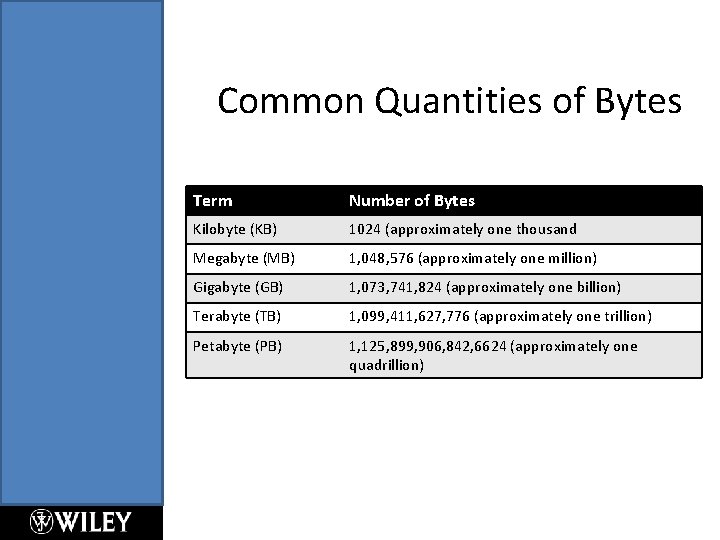 Common Quantities of Bytes

| Term | Number of Bytes |
|---|---|
| Kilobyte (KB) | 1024 (approximately one thousand |
| Megabyte (MB) | 1,048,576 (approximately one million) |
| Gigabyte (GB) | 1,073,741,824 (approximately one billion) |
| Terabyte (TB) | 1,099,411,627,776 (approximately one trillion) |
| Petabyte (PB) | 1,125,899,906,842,6624 (approximately one quadrillion) |

WILEY